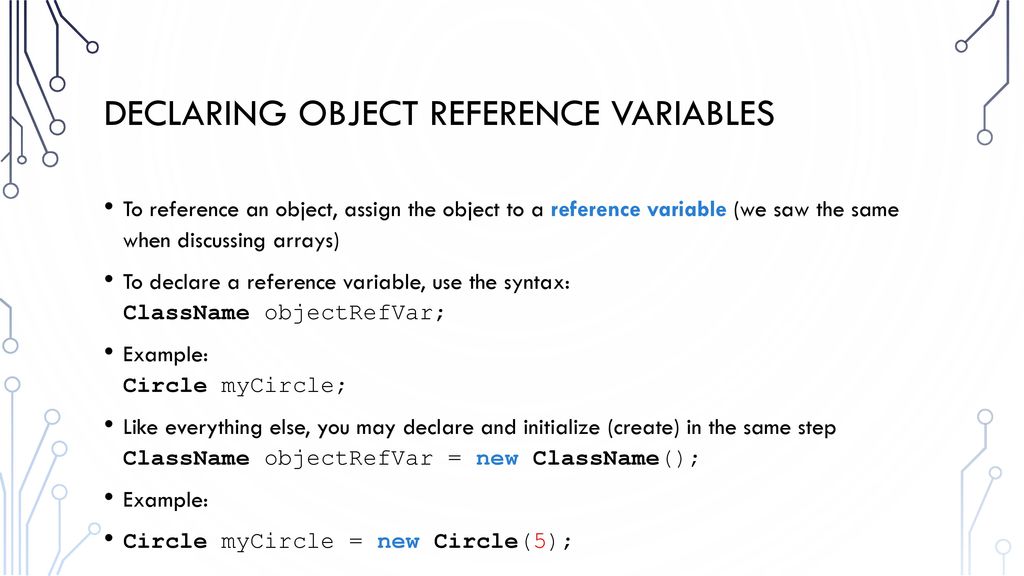 DECLARING OBJECT REFERENCE VARIABLES

• To reference an object, assign the object to a reference variable (we saw the same when discussing arrays)

• To declare a reference variable, use the syntax:
ClassName objectRefVar;

• Example:
Circle myCircle;

• Like everything else, you may declare and initialize (create) in the same step
ClassName objectRefVar = new ClassName();

• Example:

• Circle myCircle = new Circle(5);